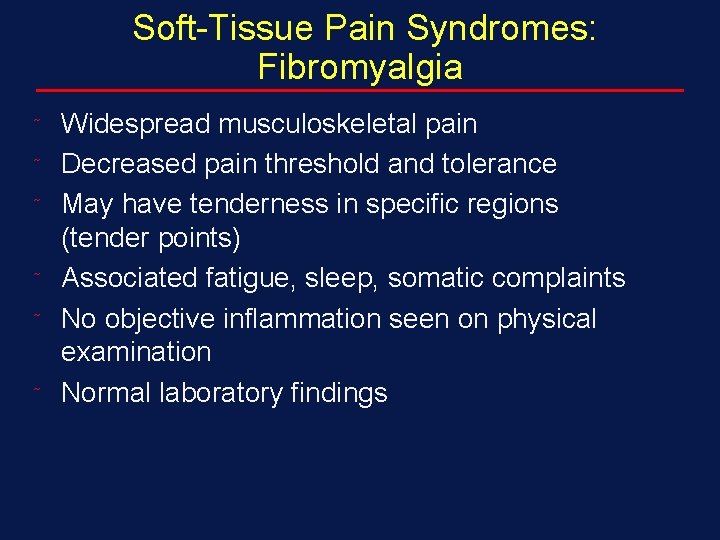 Soft-Tissue Pain Syndromes: Fibromyalgia

˜ Widespread musculoskeletal pain
˜ Decreased pain threshold and tolerance
˜ May have tenderness in specific regions (tender points)
˜ Associated fatigue, sleep, somatic complaints
˜ No objective inflammation seen on physical examination
˜ Normal laboratory findings